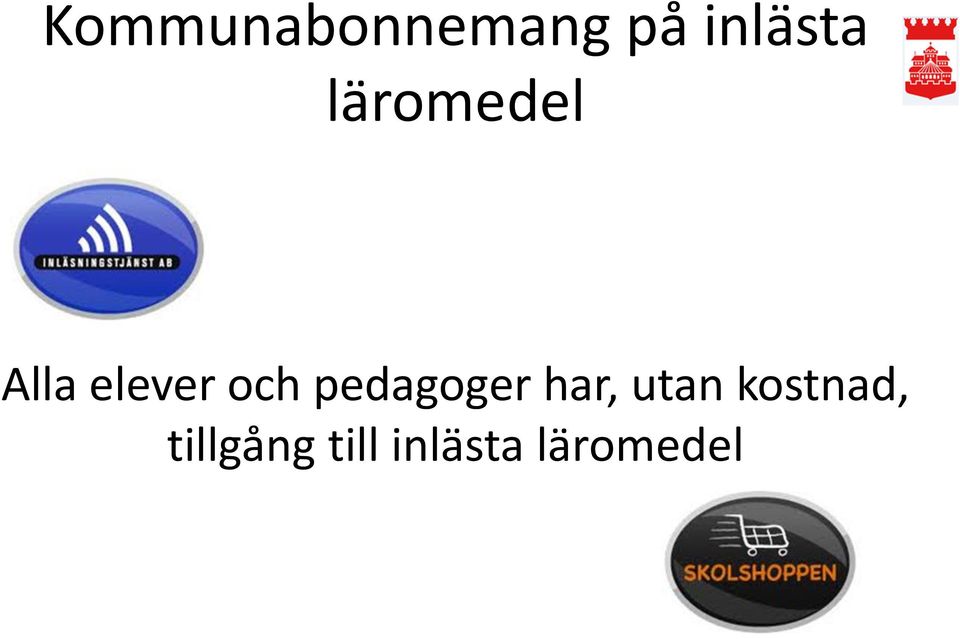 Kommunabonnemang på inlästa läromedel

INLÄSNINGSTJÄNST AB

Alla elever och pedagoger har, utan kostnad, tillgång till inlästa läromedel

SKOLSHOPPEN